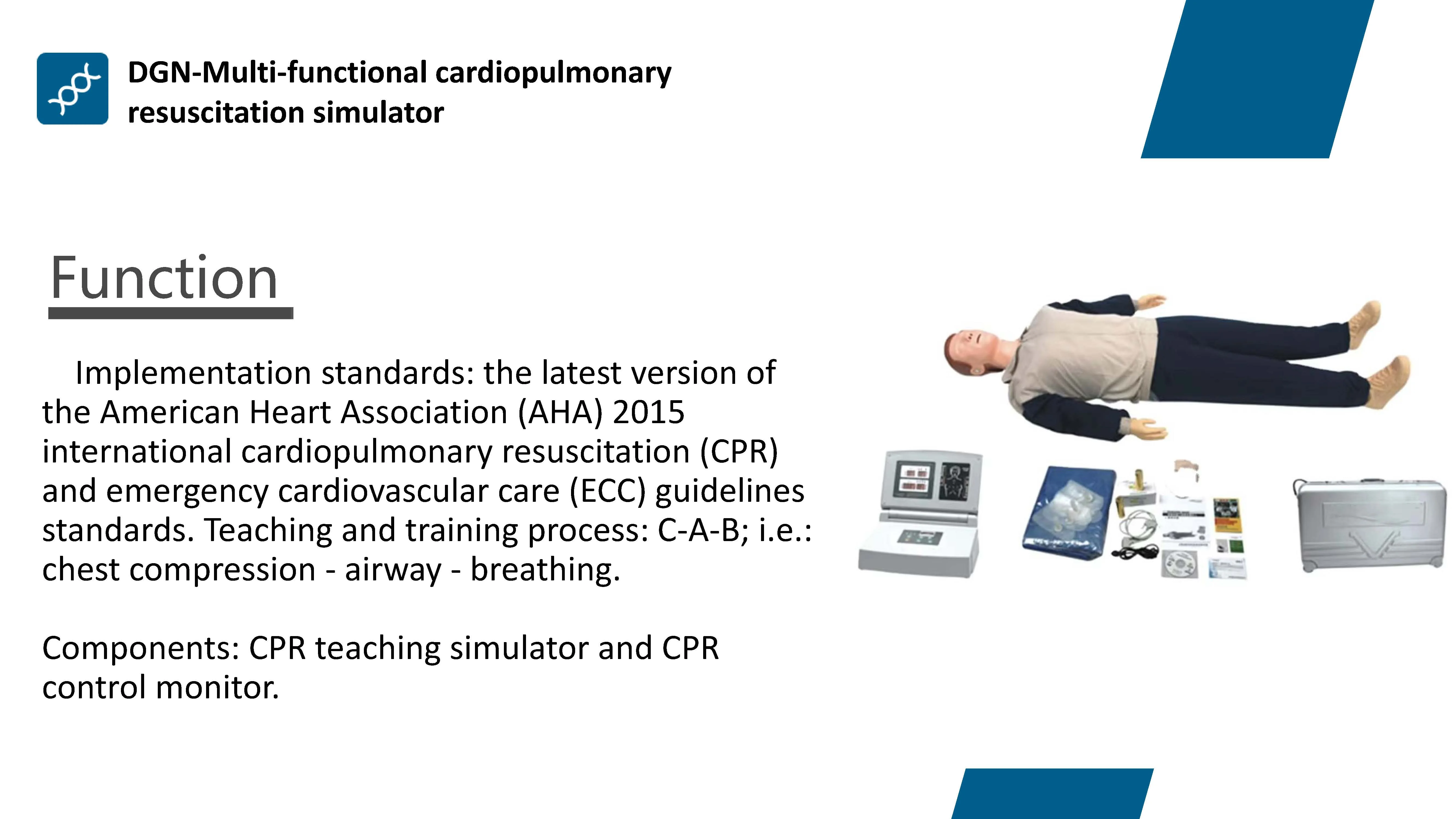 DGN-Multi-functional cardiopulmonary resuscitation simulator

Function

Implementation standards: the latest version of the American Heart Association (AHA) 2015 international cardiopulmonary resuscitation (CPR) and emergency cardiovascular care (ECC) guidelines standards. Teaching and training process: C-A-B; i.e.: chest compression - airway - breathing.

Components: CPR teaching simulator and CPR control monitor.